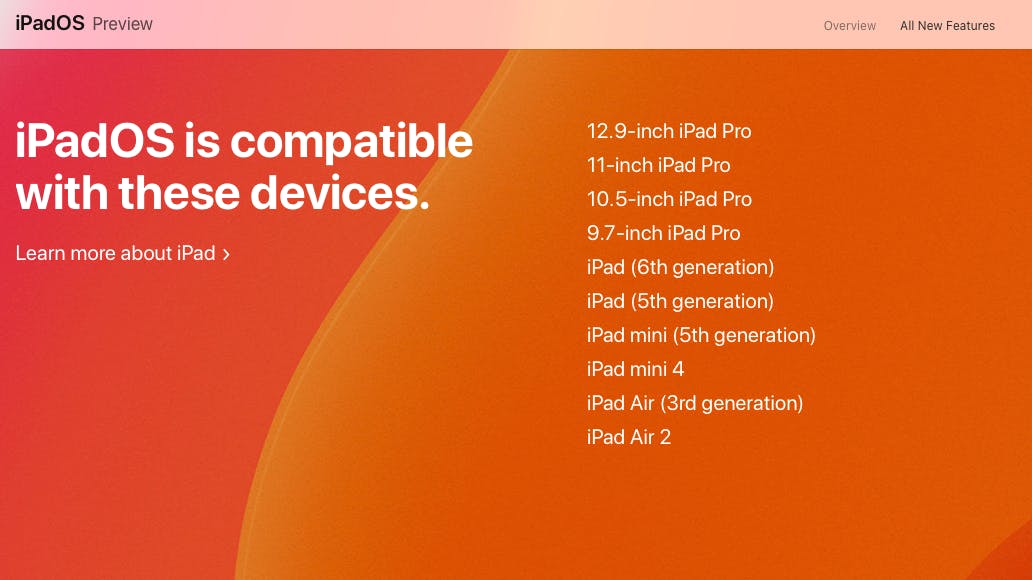 iPadOS Preview

Overview

All New Features

iPadOS is compatible with these devices.

Learn more about iPad ›

12.9-inch iPad Pro
11-inch iPad Pro
10.5-inch iPad Pro
9.7-inch iPad Pro
iPad (6th generation)
iPad (5th generation)
iPad mini (5th generation)
iPad mini 4
iPad Air (3rd generation)
iPad Air 2